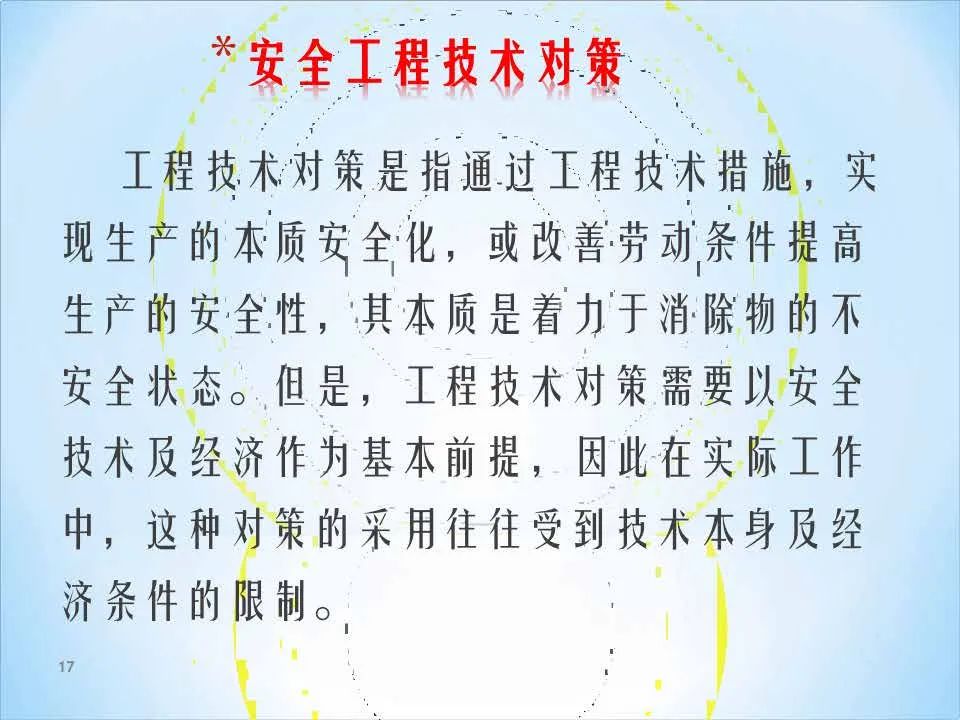 *安全工程技术对策

工程技术对策是指通过工程技术措施，实现生产的本质安全化，或改善劳动条件提高生产的安全性，其本质是着力于消除物的不安全状态。但是，工程技术对策需要以安全技术及经济作为基本前提，因此在实际工作中，这种对策的采用往往受到技术本身及经济条件的限制。

17